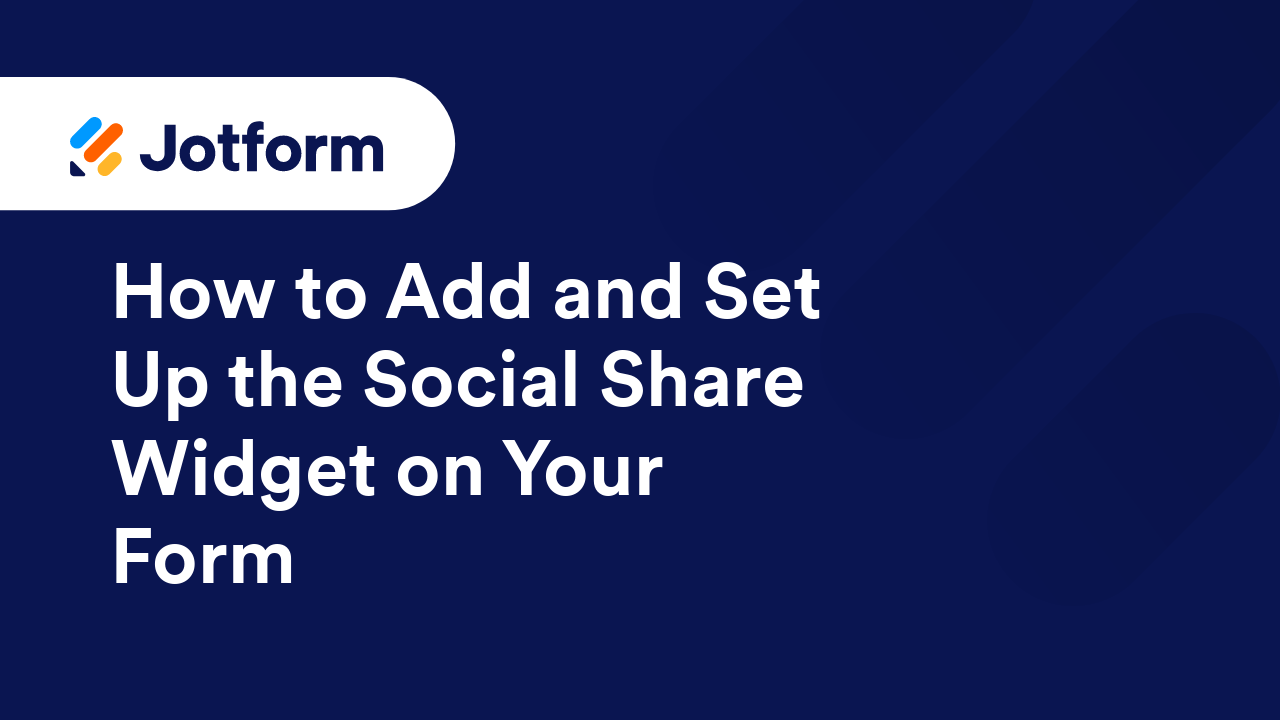 Jotform

How to Add and Set Up the Social Share Widget on Your Form